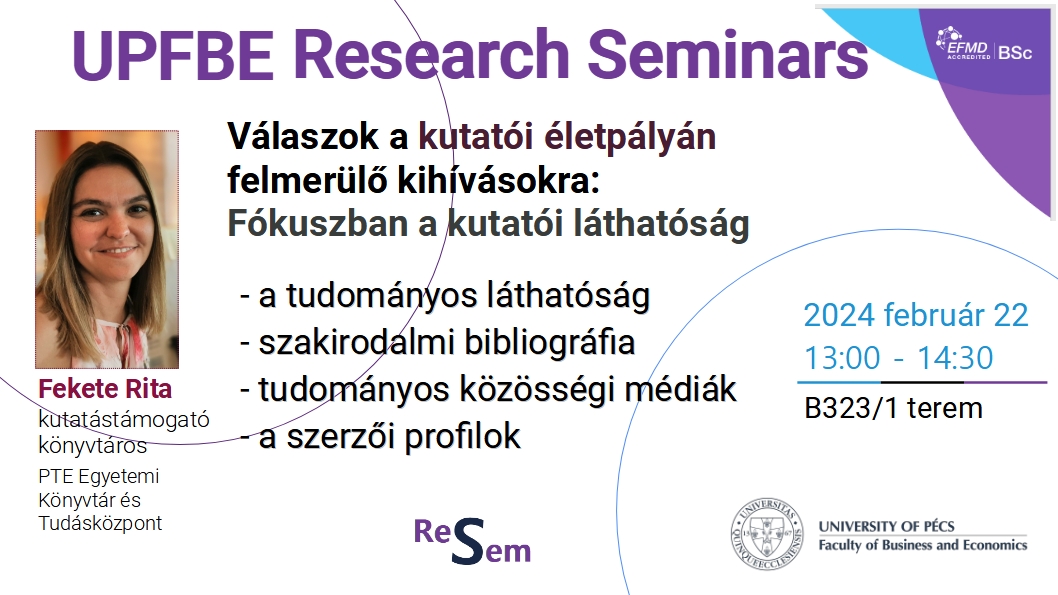 UPFBE Research Seminars

EFMD ACCREDITED | BSc

Válaszok a kutatói életpályán felmerülő kihívásokra:
Fókuszban a kutatói láthatóság

- a tudományos láthatóság
- szakirodalmi bibliográfia
- tudományos közösségi médiák
- a szerzői profilok

2024 február 22
13:00 - 14:30
B323/1 terem

Fekete Rita
kutatástámogató könyvtáros
PTE Egyetemi Könyvtár és Tudásközpont

ReSem

UNIVERSITAS QUINQUEECCLESIENSIS 1367

UNIVERSITY OF PÉCS
Faculty of Business and Economics